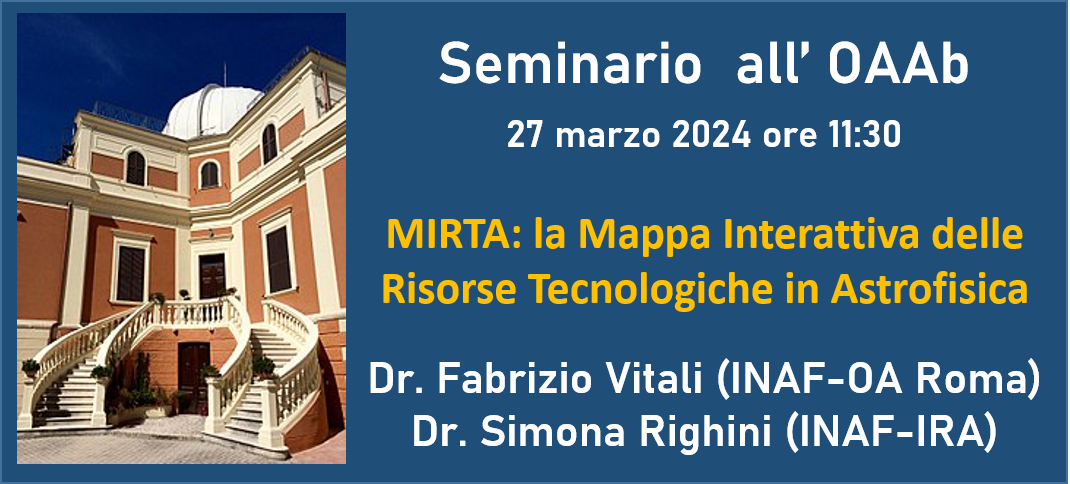 Seminario all' OAAb

27 marzo 2024 ore 11:30

MIRTA: la Mappa Interattiva delle Risorse Tecnologiche in Astrofisica

Dr. Fabrizio Vitali (INAF-OA Roma)
Dr. Simona Righini (INAF-IRA)